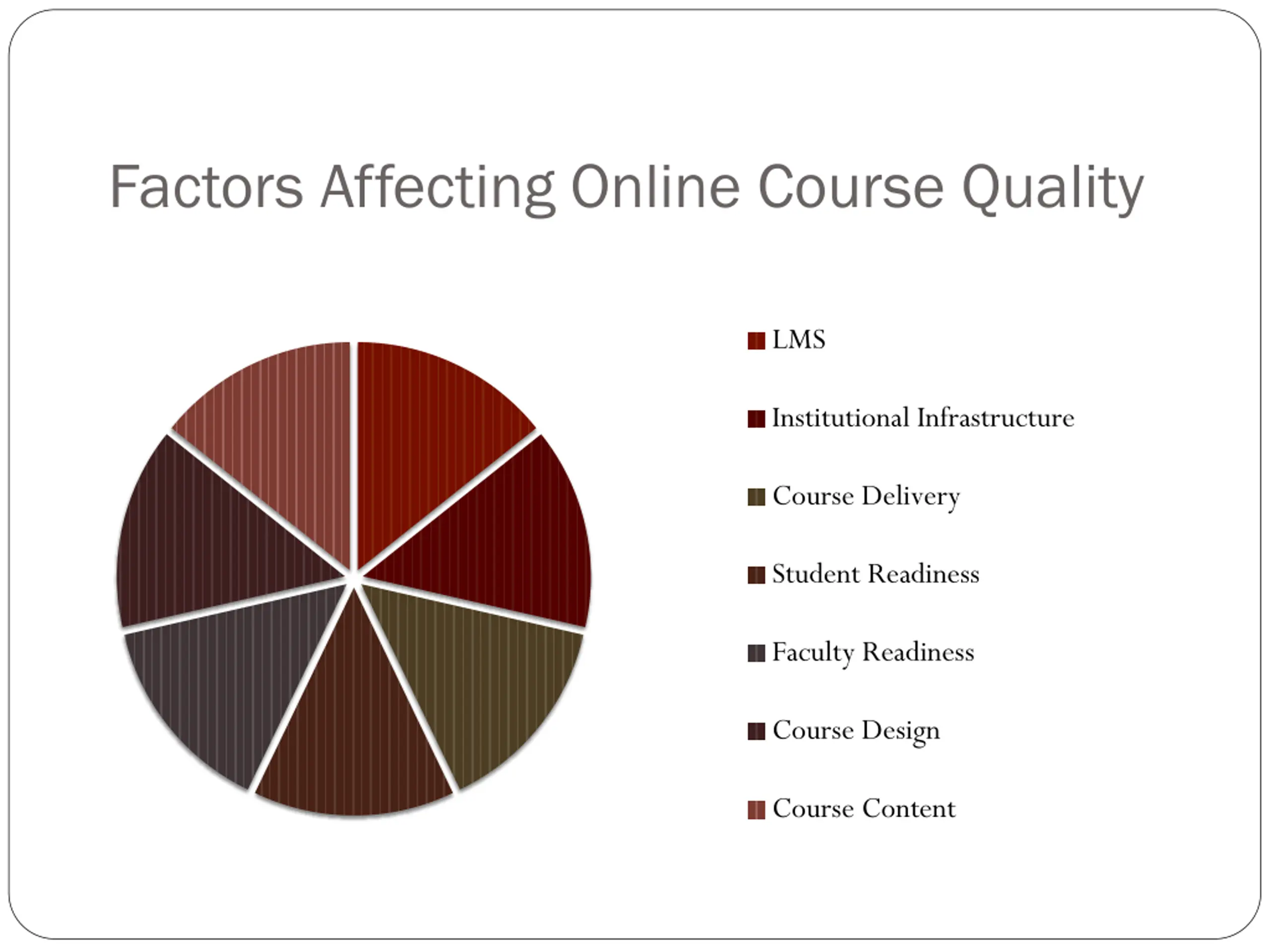 Factors Affecting Online Course Quality

LMS
Institutional Infrastructure
Course Delivery
Student Readiness
Faculty Readiness
Course Design
Course Content